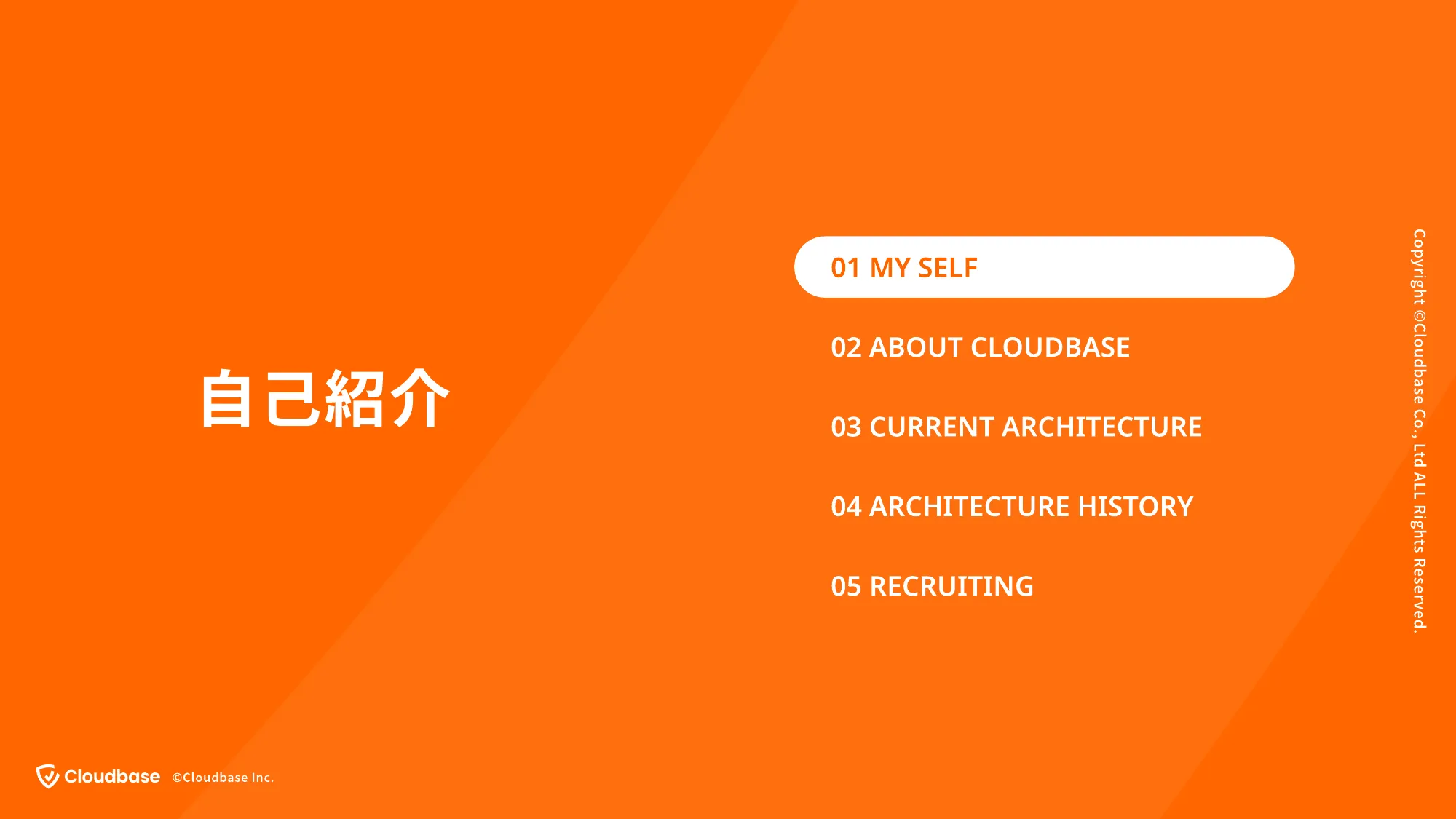 自己紹介

01 MY SELF

02 ABOUT CLOUDBASE

03 CURRENT ARCHITECTURE

04 ARCHITECTURE HISTORY

05 RECRUITING

Copyright ©Cloudbase Co., Ltd ALL Rights Reserved.

Cloudbase ©Cloudbase Inc.